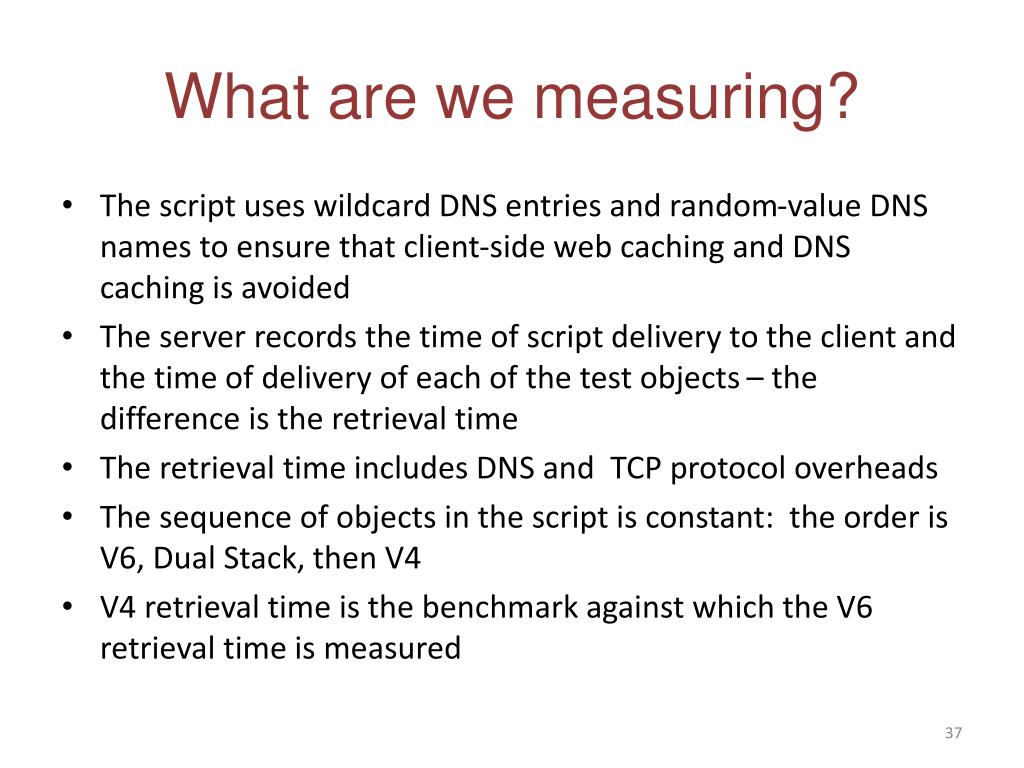 What are we measuring?

• The script uses wildcard DNS entries and random-value DNS names to ensure that client-side web caching and DNS caching is avoided
• The server records the time of script delivery to the client and the time of delivery of each of the test objects – the difference is the retrieval time
• The retrieval time includes DNS and TCP protocol overheads
• The sequence of objects in the script is constant: the order is V6, Dual Stack, then V4
• V4 retrieval time is the benchmark against which the V6 retrieval time is measured

37